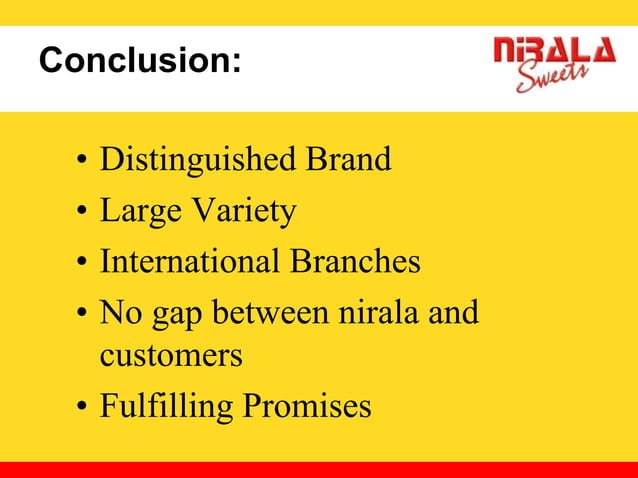 Conclusion:

NIRALA
Sweets

• Distinguished Brand
• Large Variety
• International Branches
• No gap between nirala and customers
• Fulfilling Promises